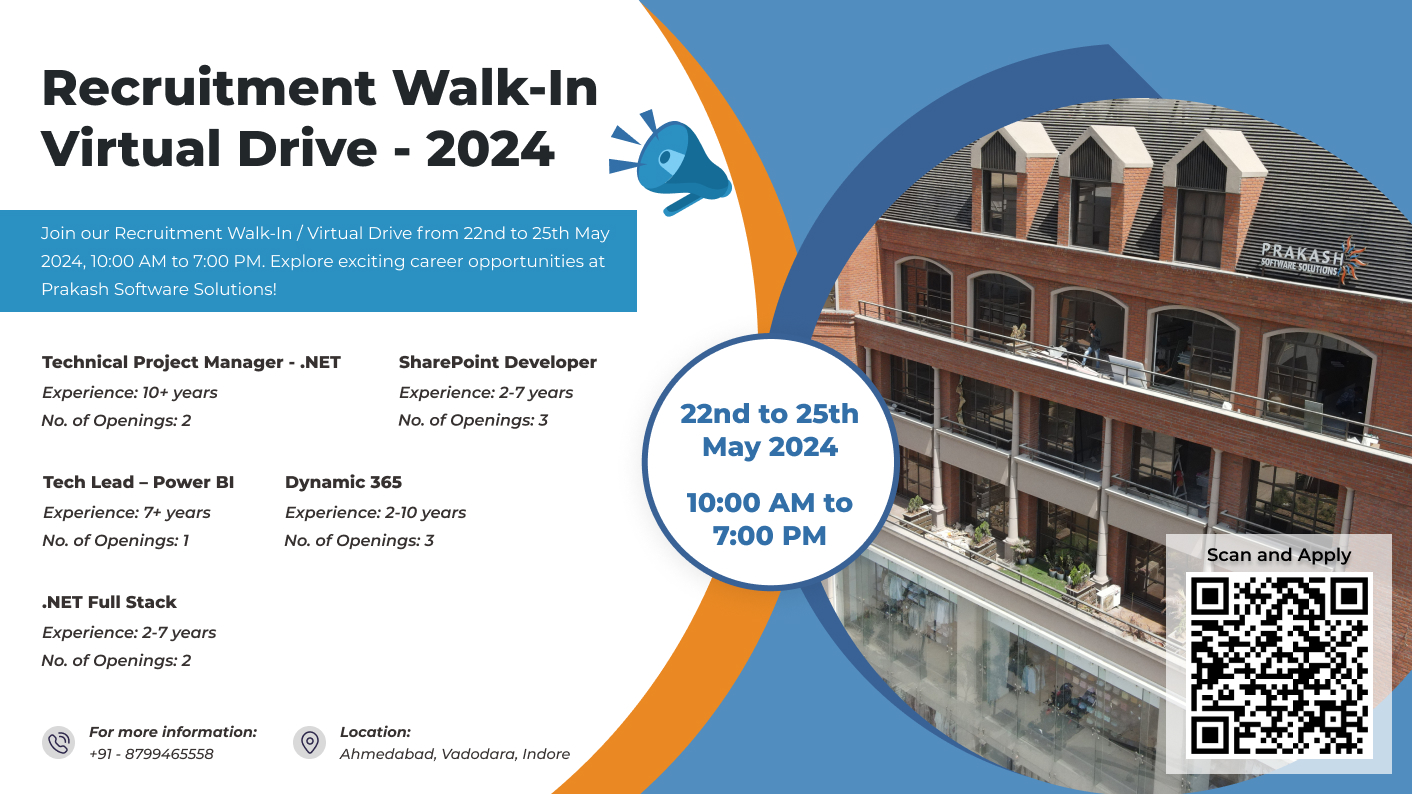 Recruitment Walk-In Virtual Drive - 2024

Join our Recruitment Walk-In / Virtual Drive from 22nd to 25th May 2024, 10:00 AM to 7:00 PM. Explore exciting career opportunities at Prakash Software Solutions!

Technical Project Manager - .NET
Experience: 10+ years
No. of Openings: 2

SharePoint Developer
Experience: 2-7 years
No. of Openings: 3

Tech Lead – Power BI
Experience: 7+ years
No. of Openings: 1

Dynamic 365
Experience: 2-10 years
No. of Openings: 3

.NET Full Stack
Experience: 2-7 years
No. of Openings: 2

For more information:
+91 - 8799465558

Location:
Ahmedabad, Vadodara, Indore

22nd to 25th May 2024

10:00 AM to 7:00 PM

PRAKASH SOFTWARE SOLUTIONS

Scan and Apply